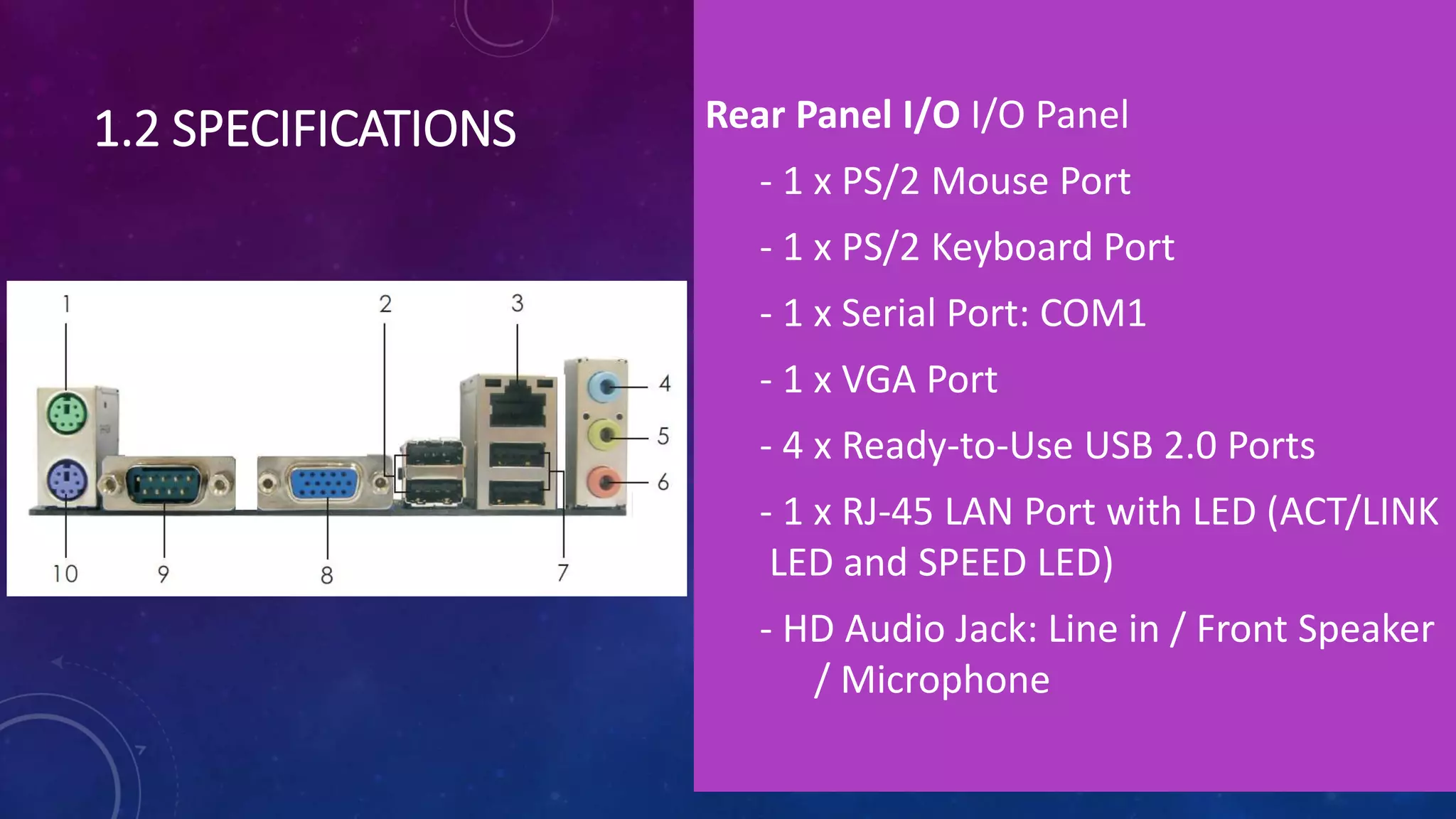 1.2 SPECIFICATIONS

1
2
3
4
5
6
10
9
8
7

Rear Panel I/O I/O Panel

- 1 x PS/2 Mouse Port

- 1 x PS/2 Keyboard Port

- 1 x Serial Port: COM1

- 1 x VGA Port

- 4 x Ready-to-Use USB 2.0 Ports

- 1 x RJ-45 LAN Port with LED (ACT/LINK LED and SPEED LED)

- HD Audio Jack: Line in / Front Speaker / Microphone